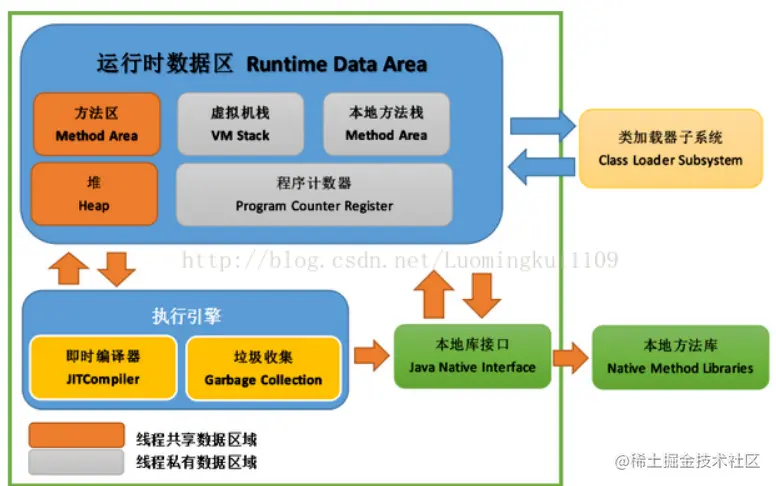 运行时数据区 Runtime Data Area

方法区
Method Area

虚拟机栈
VM Stack

本地方法栈
Method Area

堆
Heap

程序计数器
Program Counter Register

类加载器子系统
Class Loader Subsystem

http://blog.csdn.net/Luomingkui1109

执行引擎

即时编译器
JITCompiler

垃圾收集
Garbage Collection

本地库接口
Java Native Interface

本地方法库
Native Method Libraries

线程共享数据区域

线程私有数据区域

@稀土掘金技术社区